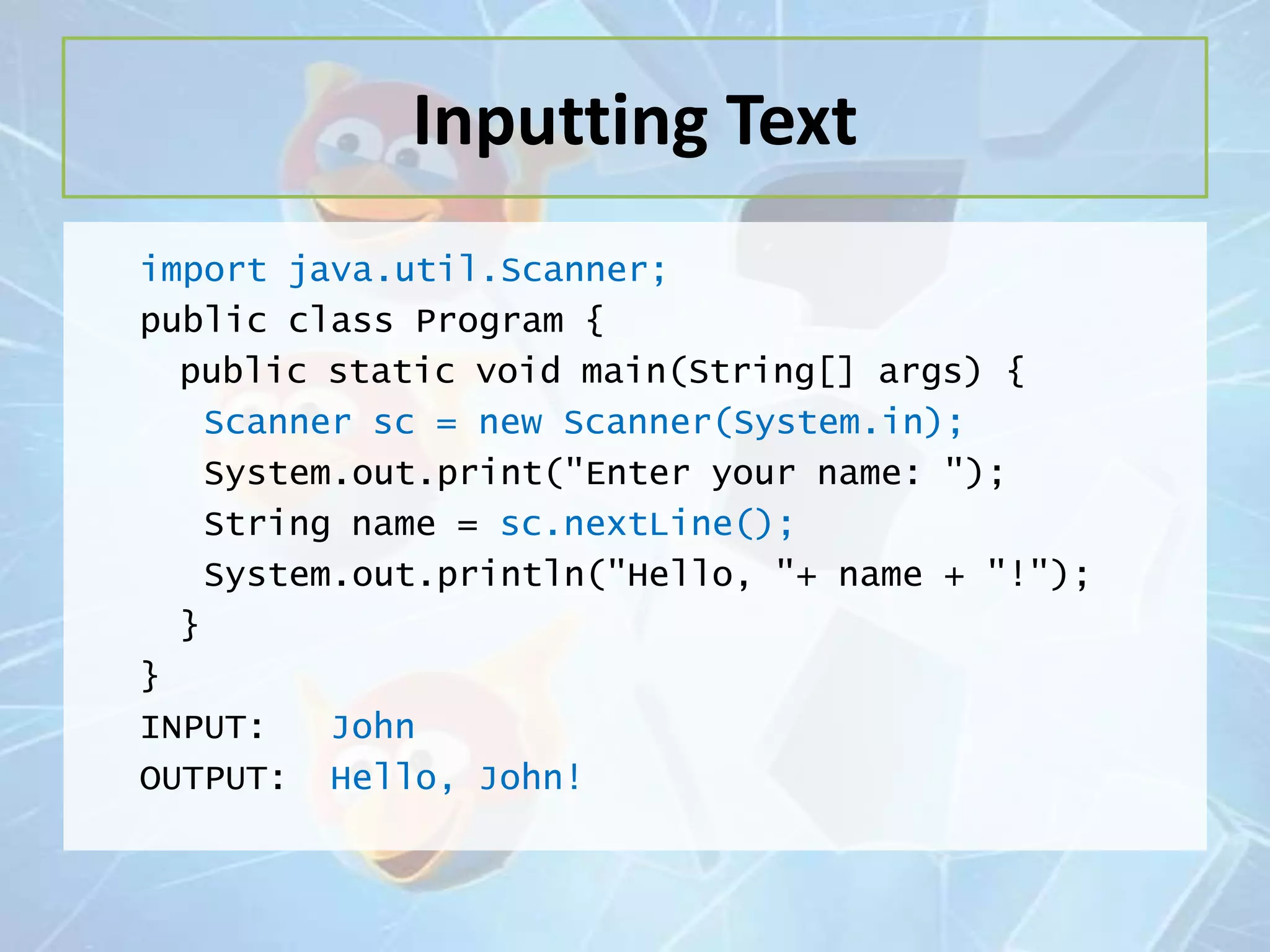 Inputting Text

import java.util.Scanner;
public class Program {
 public static void main(String[] args) {
  Scanner sc = new Scanner(System.in);
  System.out.print("Enter your name: ");
  String name = sc.nextLine();
  System.out.println("Hello, "+ name + "!");
 }
}
INPUT: John
OUTPUT: Hello, John!